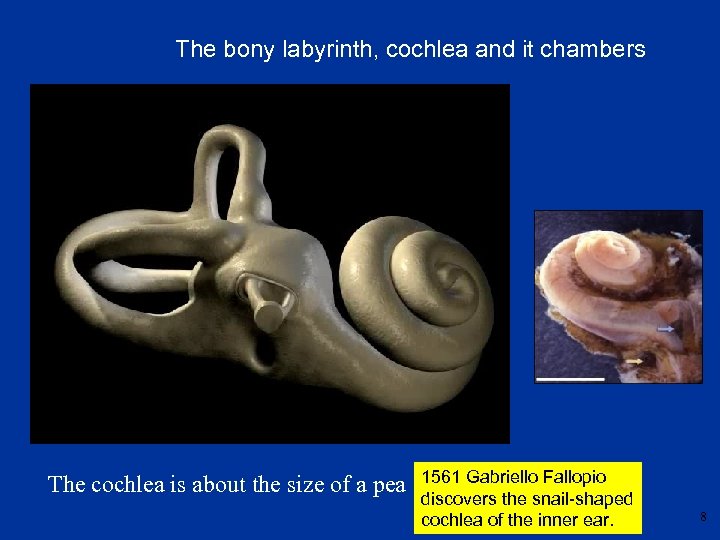 The bony labyrinth, cochlea and it chambers

The cochlea is about the size of a pea

1561 Gabriello Fallopio discovers the snail-shaped cochlea of the inner ear.

8